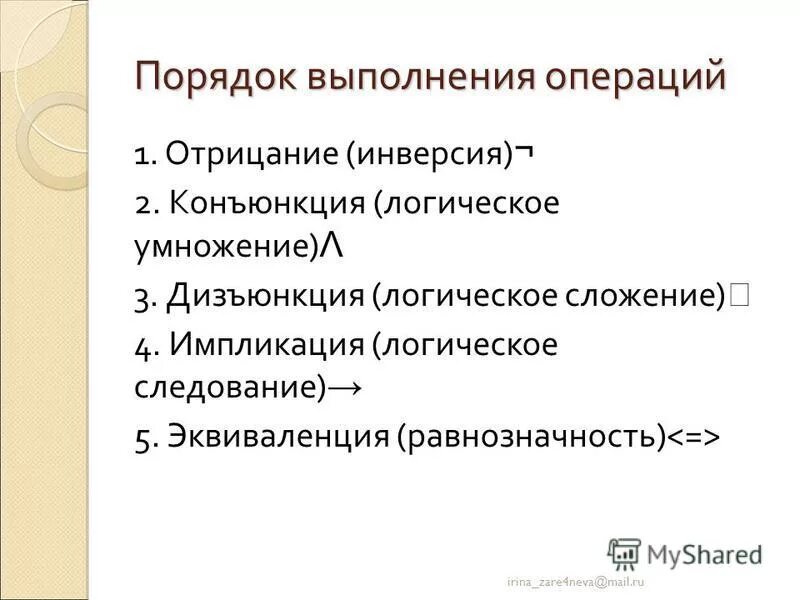 Порядок выполнения операций

1. Отрицание (инверсия)¬

2. Конъюнкция (логическое умножение)Λ

3. Дизъюнкция (логическое сложение)□

4. Импликация (логическое следование)→

5. Эквиваленция (равнозначность)<=>

MyShared

irina_zare4neva@mail.ru